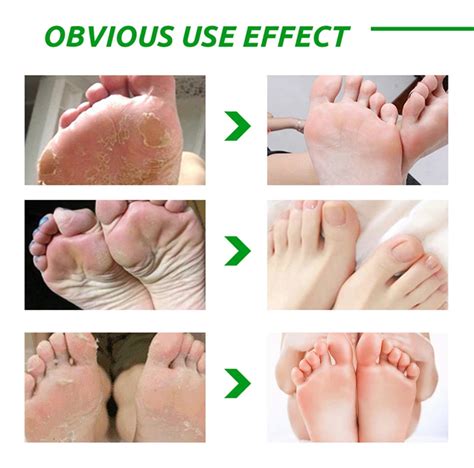 OBVIOUS USE EFFECT